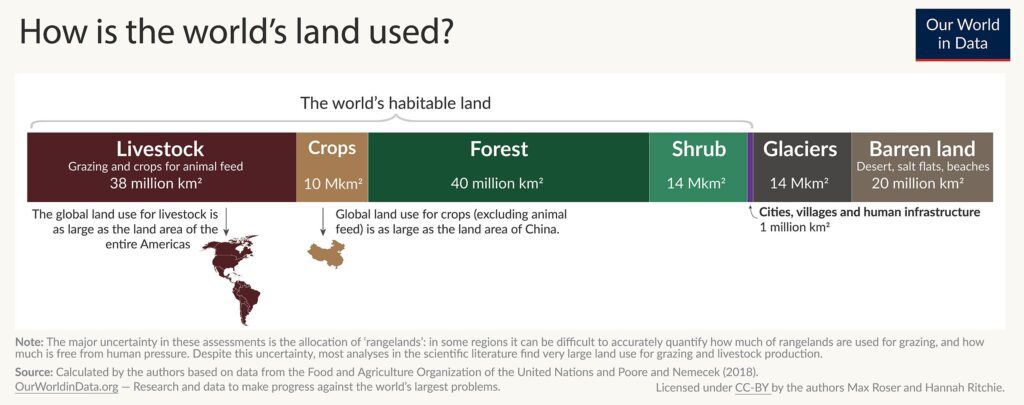 How is the world's land used?

Our World in Data

The world's habitable land

Livestock
Grazing and crops for animal feed
38 million km²

Crops
10 Mkm²

Forest
40 million km²

Shrub
14 Mkm²

Glaciers
14 Mkm²

Barren land
Desert, salt flats, beaches
20 million km²

The global land use for livestock is as large as the land area of the entire Americas

Global land use for crops (excluding animal feed) is as large as the land area of China.

Cities, villages and human infrastructure
1 million km²

Note: The major uncertainty in these assessments is the allocation of 'rangelands': in some regions it can be difficult to accurately quantify how much of rangelands are used for grazing, and how much is free from human pressure. Despite this uncertainty, most analyses in the scientific literature find very large land use for grazing and livestock production.

Source: Calculated by the authors based on data from the Food and Agriculture Organization of the United Nations and Poore and Nemecek (2018).

OurWorldinData.org — Research and data to make progress against the world's largest problems.

Licensed under CC-BY by the authors Max Roser and Hannah Ritchie.